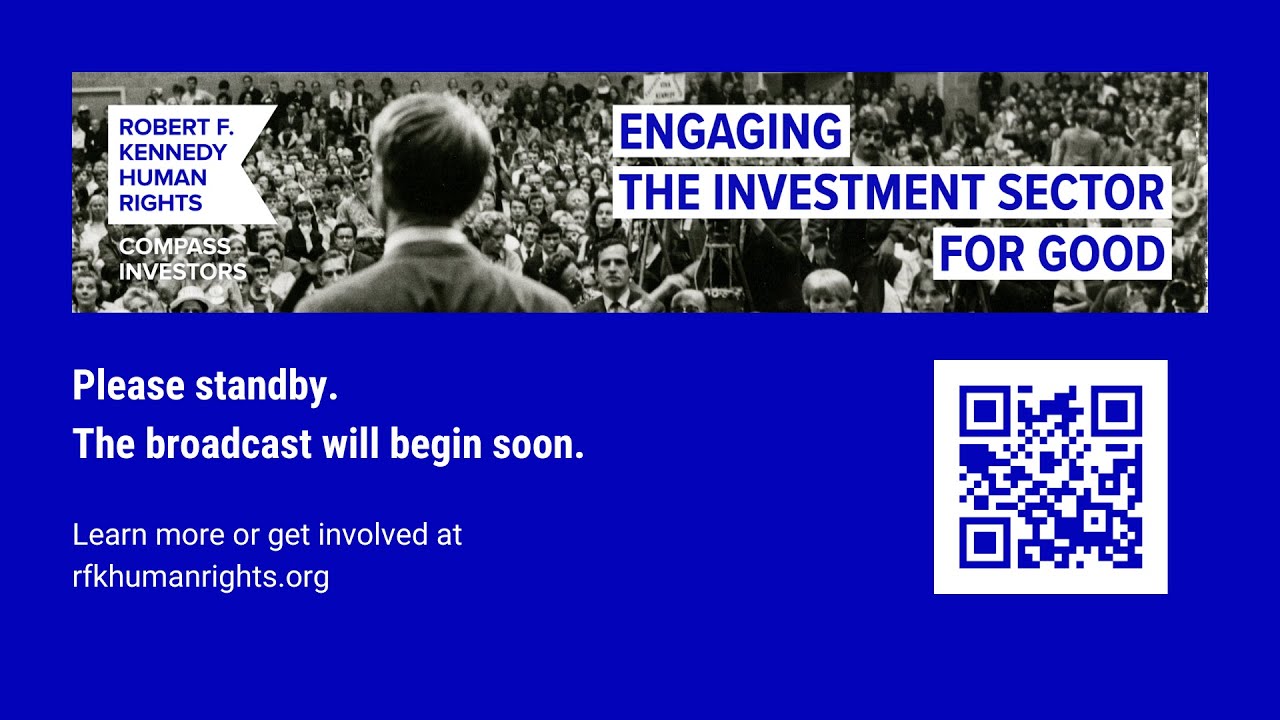 ROBERT F. KENNEDY HUMAN RIGHTS

COMPASS INVESTORS

ENGAGING THE INVESTMENT SECTOR FOR GOOD

Please standby.
The broadcast will begin soon.

Learn more or get involved at rfkhumanrights.org